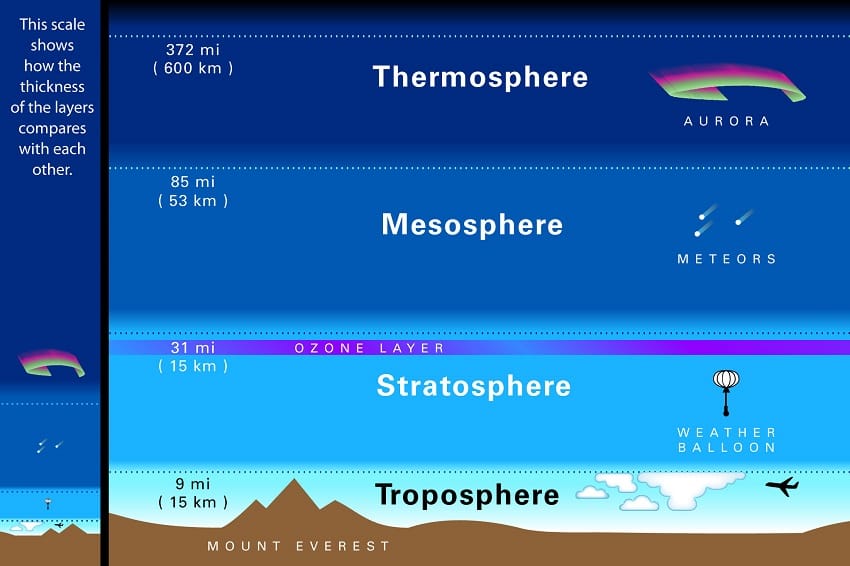 This scale shows how the thickness of the layers compares with each other.

372 mi
( 600 km )

Thermosphere

AURORA

85 mi
( 53 km )

Mesosphere

METEORS

31 mi
( 15 km )

OZONE LAYER

Stratosphere

WEATHER BALLOON

9 mi
( 15 km )

Troposphere

MOUNT EVEREST